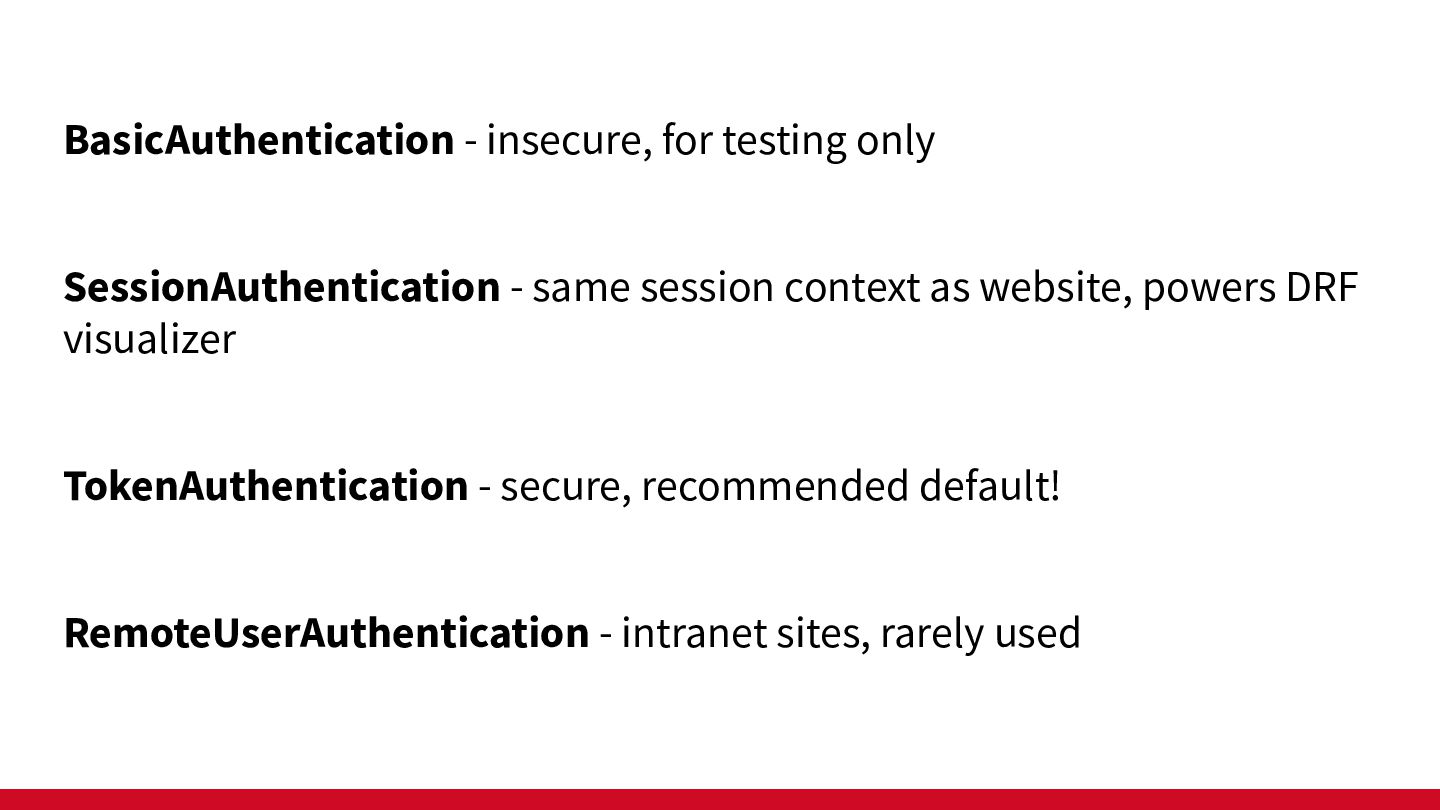 BasicAuthentication - insecure, for testing only

SessionAuthentication - same session context as website, powers DRF visualizer

TokenAuthentication - secure, recommended default!

RemoteUserAuthentication - intranet sites, rarely used